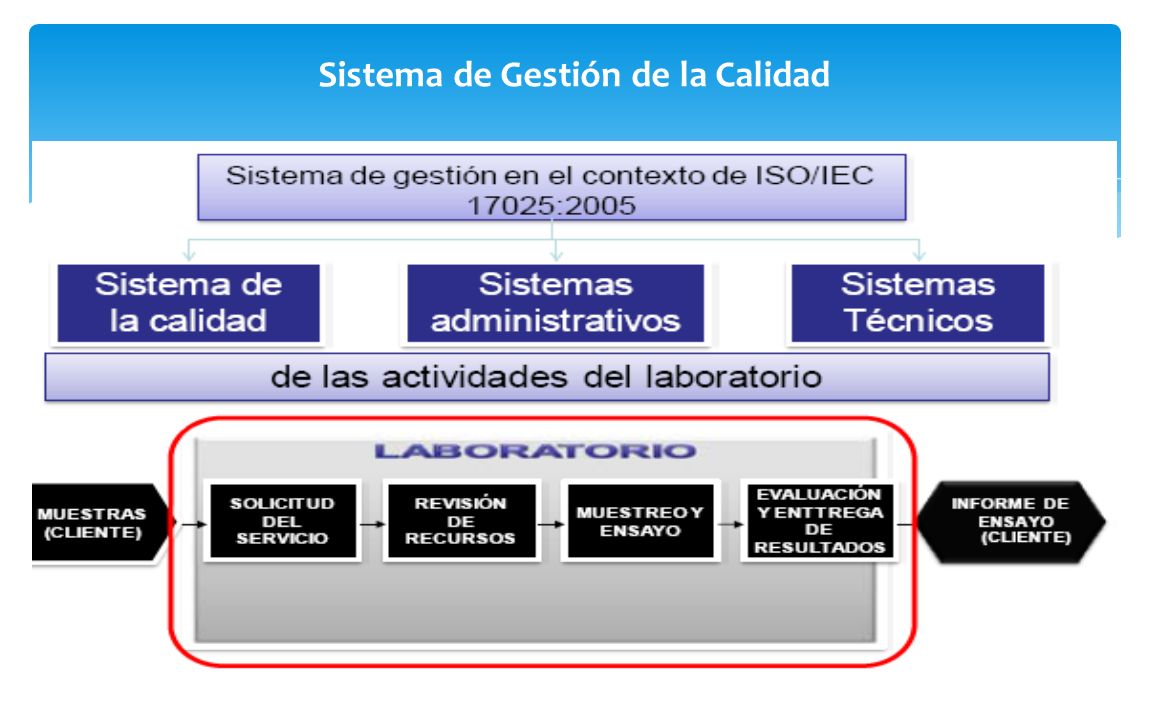 Sistema de Gestión de la Calidad

Sistema de gestión en el contexto de ISO/IEC 17025:2005

Sistema de la calidad

Sistemas administrativos

Sistemas Técnicos

de las actividades del laboratorio

LABORATORIO

MUESTRAS (CLIENTE)

SOLICITUD DEL SERVICIO

REVISIÓN DE RECURSOS

MUESTREO Y ENSAYO

EVALUACIÓN Y ENTTREGA DE RESULTADOS

INFORME DE ENSAYO (CLIENTE)